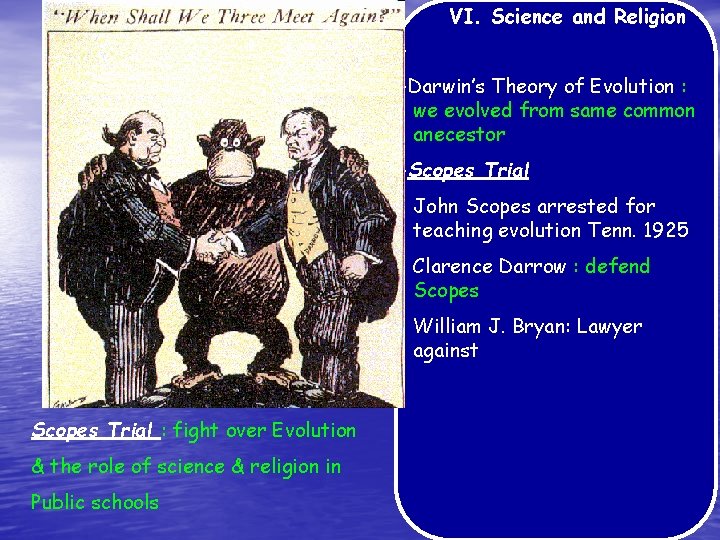 "When Shall We Three Meet Again?"

VI. Science and Religion

Darwin's Theory of Evolution : we evolved from same common anecestor

Scopes Trial

John Scopes arrested for teaching evolution Tenn. 1925

Clarence Darrow : defend Scopes

William J. Bryan: Lawyer against

Scopes Trial : fight over Evolution & the role of science & religion in Public schools